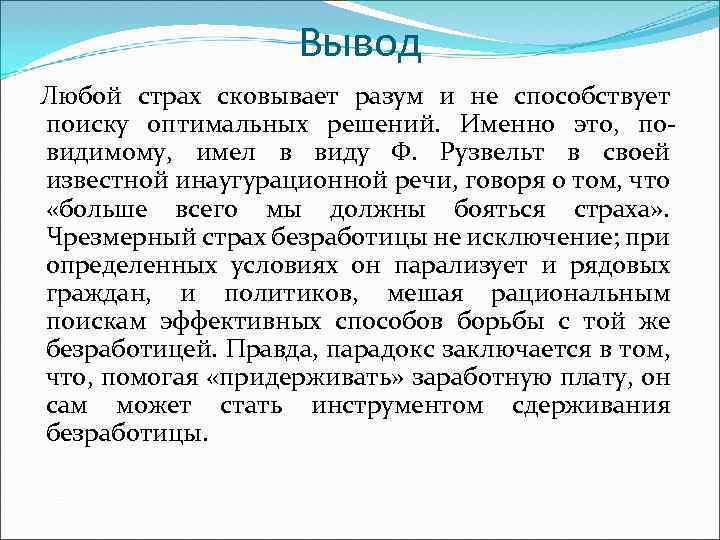 Вывод

Любой страх сковывает разум и не способствует поиску оптимальных решений. Именно это, по-видимому, имел в виду Ф. Рузвельт в своей известной инаугурационной речи, говоря о том, что «больше всего мы должны бояться страха». Чрезмерный страх безработицы не исключение; при определенных условиях он парализует и рядовых граждан, и политиков, мешая рациональным поискам эффективных способов борьбы с той же безработицей. Правда, парадокс заключается в том, что, помогая «придерживать» заработную плату, он сам может стать инструментом сдерживания безработицы.